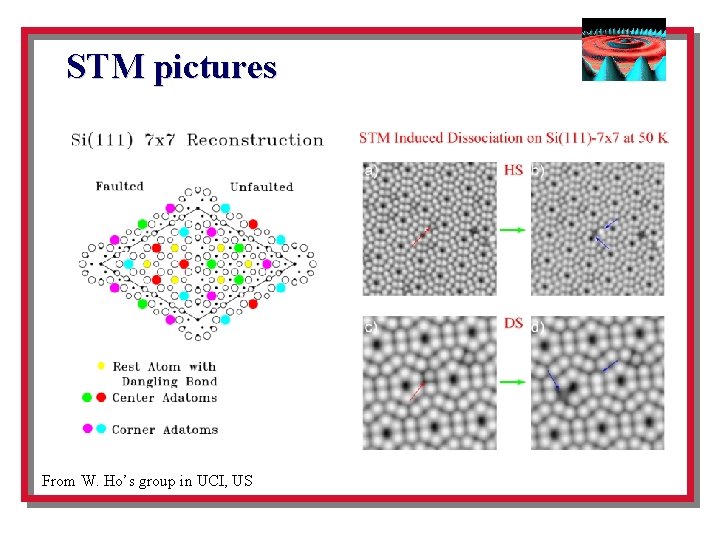 STM pictures

Si(111) 7x7 Reconstruction

Faulted

Unfaulted

Rest Atom with Dangling Bond

Center Adatoms

Corner Adatoms

STM Induced Dissociation on Si(111)-7x7 at 50 K

a)

HS

b)

c)

DS

d)

From W. Ho's group in UCI, US